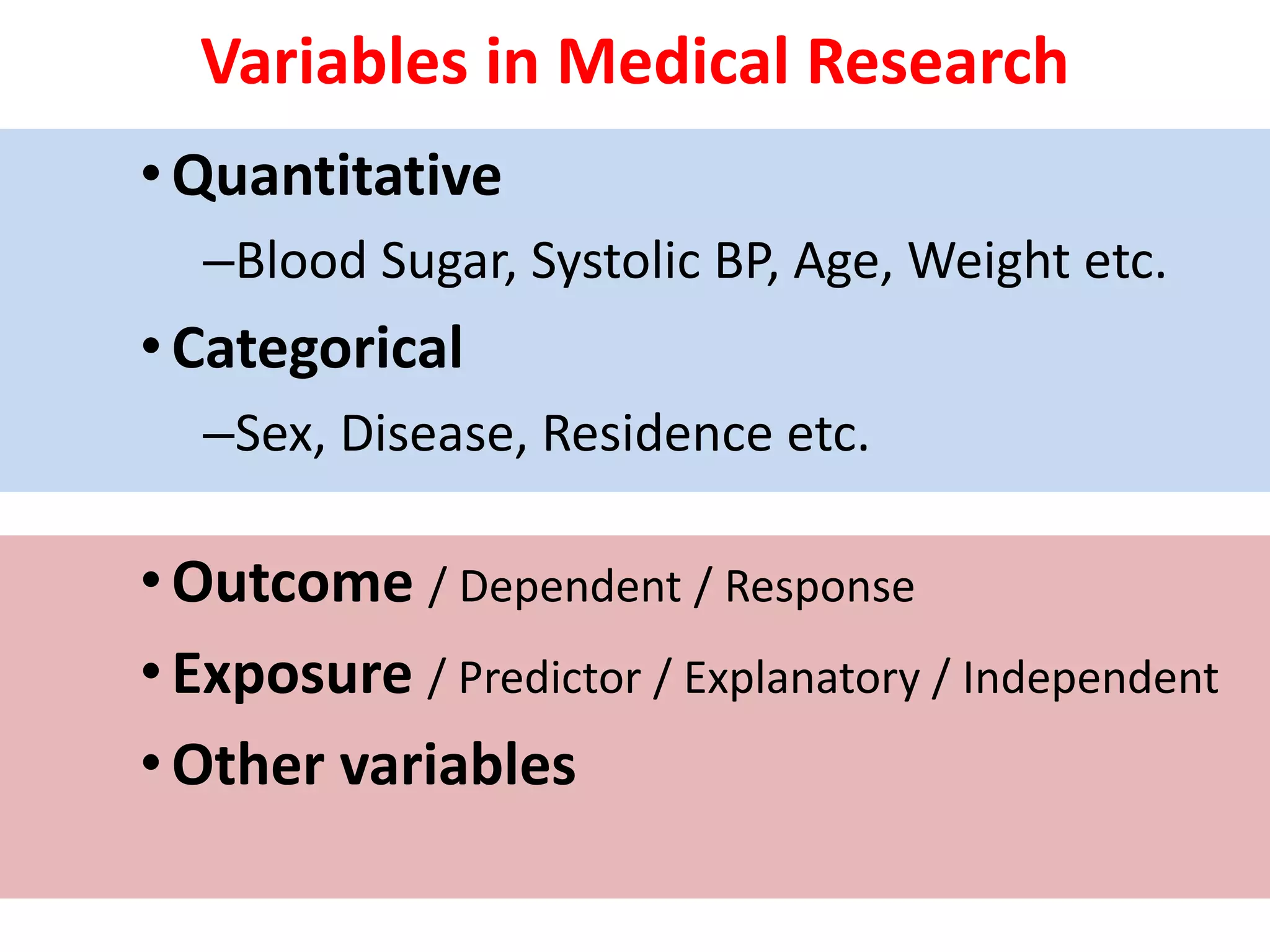 Variables in Medical Research

• Quantitative

–Blood Sugar, Systolic BP, Age, Weight etc.

• Categorical

–Sex, Disease, Residence etc.

• Outcome / Dependent / Response

• Exposure / Predictor / Explanatory / Independent

• Other variables